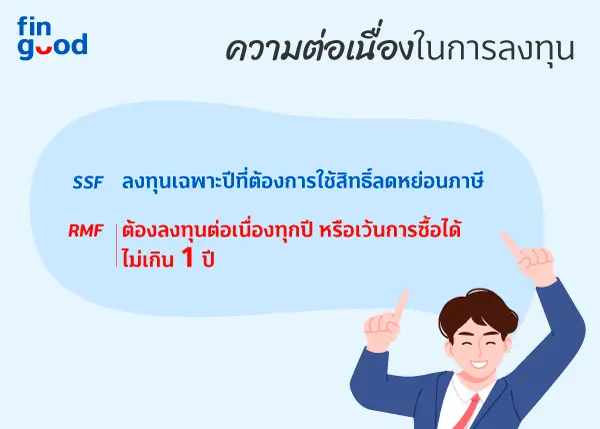 fin good

ความต่อเนื่องในการลงทุน

SSF ลงทุนเฉพาะปีที่ต้องการใช้สิทธิ์ลดหย่อนภาษี

RMF ต้องลงทุนต่อเนื่องทุกปี หรือเว้นการซื้อได้ไม่เกิน 1 ปี